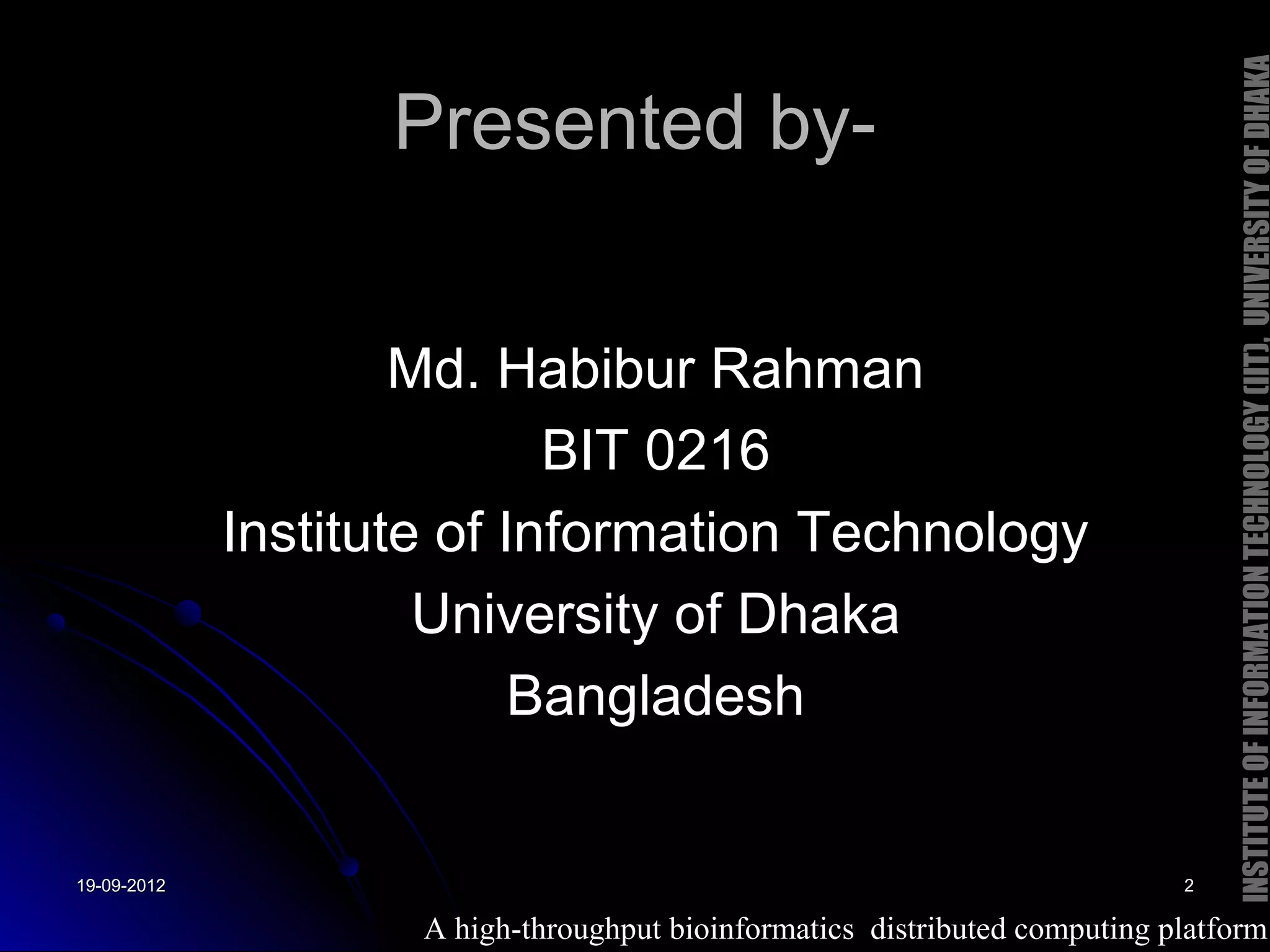 Presented by-

Md. Habibur Rahman
BIT 0216
Institute of Information Technology
University of Dhaka
Bangladesh

INSTITUTE OF INFORMATION TECHNOLOGY (IIT), UNIVERSITY OF DHAKA

19-09-2012

2

A high-throughput bioinformatics distributed computing platform